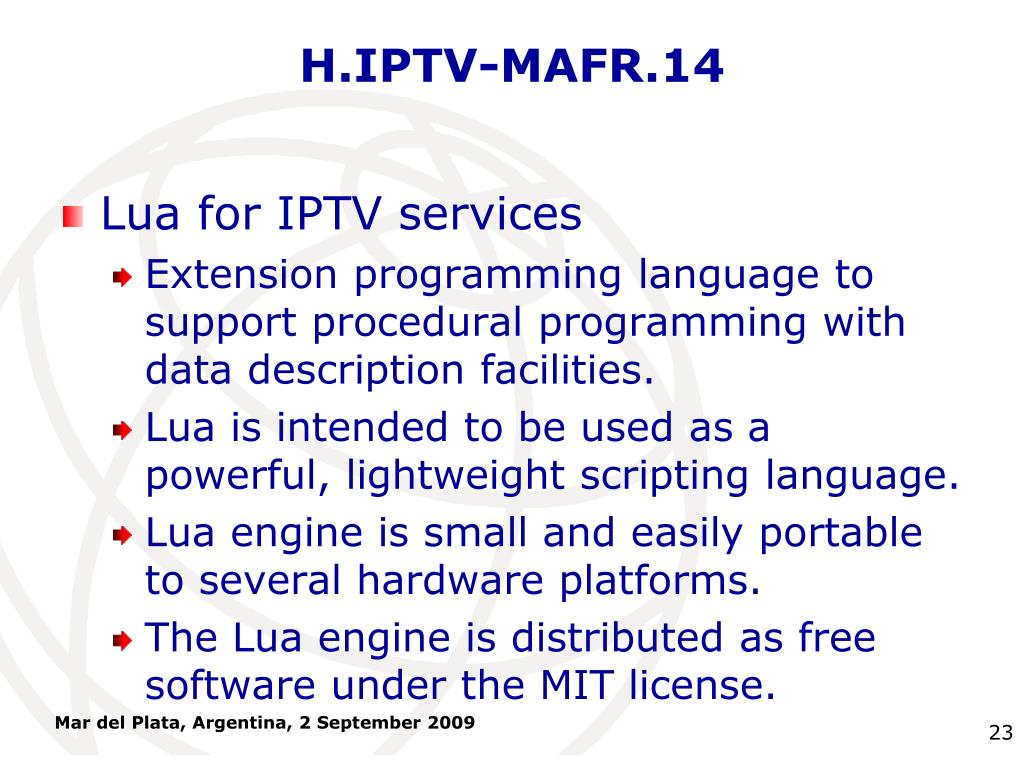 H.IPTV-MAFR.14

Lua for IPTV services

Extension programming language to support procedural programming with data description facilities.

Lua is intended to be used as a powerful, lightweight scripting language.

Lua engine is small and easily portable to several hardware platforms.

The Lua engine is distributed as free software under the MIT license.

Mar del Plata, Argentina, 2 September 2009

23